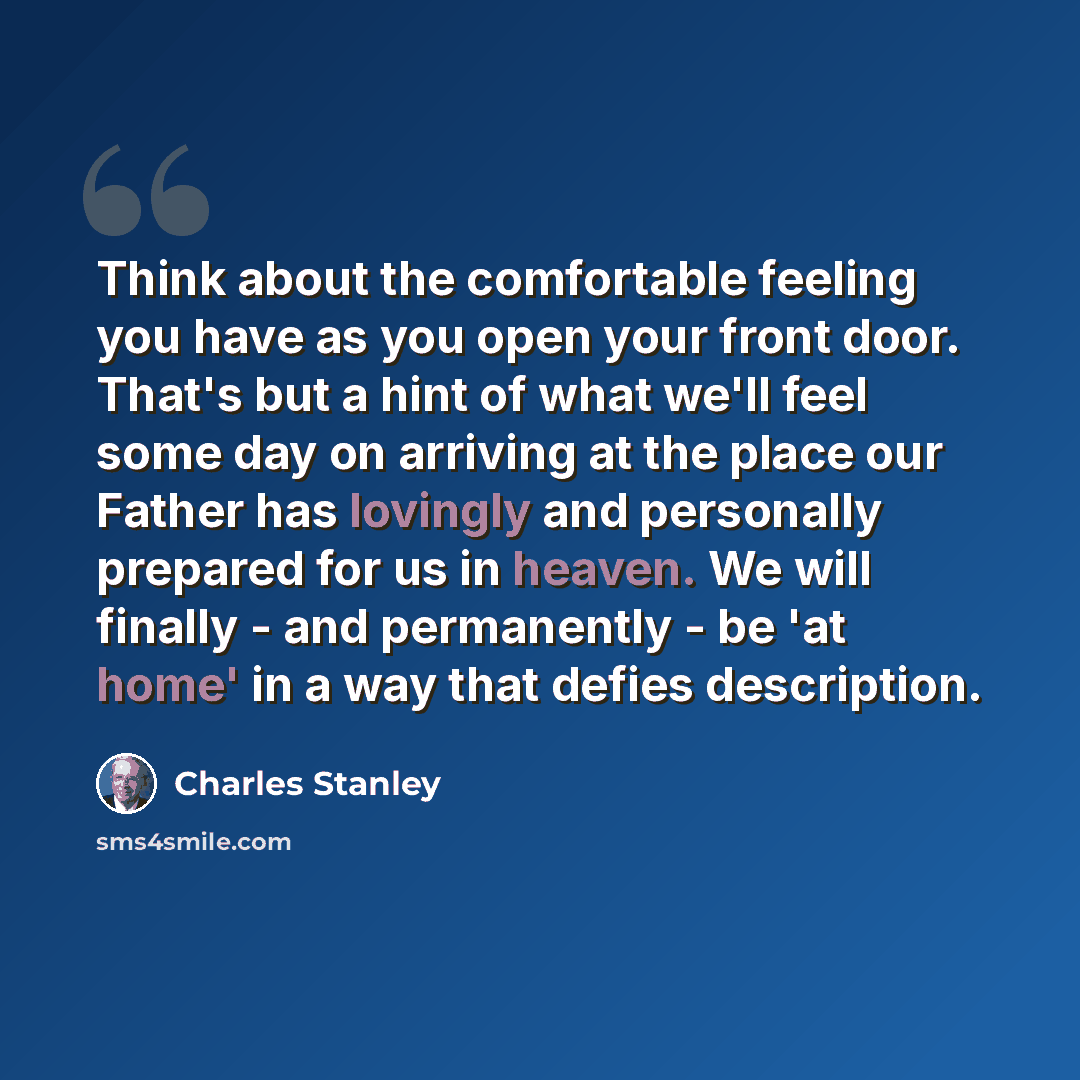 Think about the comfortable feeling you have as you open your front door. That's but a hint of what we'll feel some day on arriving at the place our Father has lovingly and personally prepared for us in heaven. We will finally - and permanently - be 'at home' in a way that defies description.

Charles Stanley

sms4smile.com